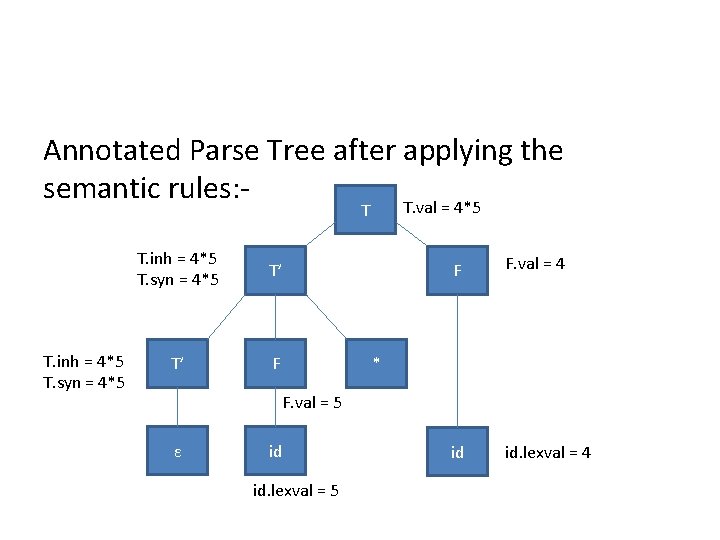 Annotated Parse Tree after applying the semantic rules:-

T

T.val = 4*5

T.inh = 4*5
T.syn = 4*5

T'

F

F.val = 4

T.inh = 4*5
T.syn = 4*5

T'

F

*

F.val = 5

ε

id

id

id.lexval = 4

id.lexval = 5